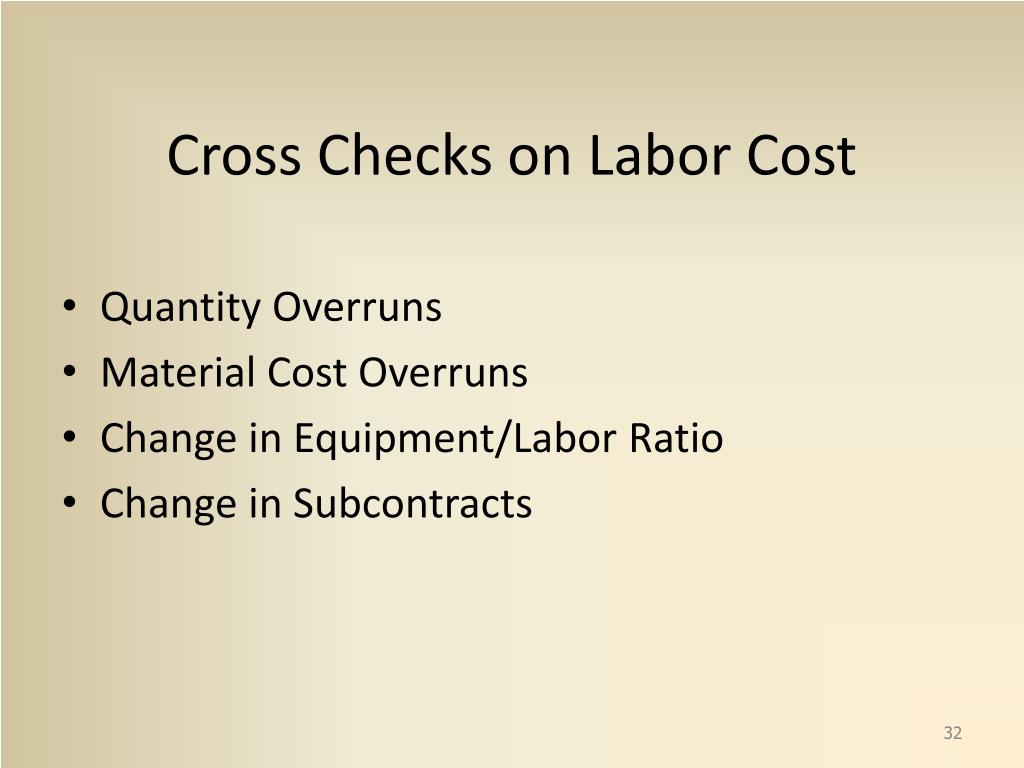 Cross Checks on Labor Cost

• Quantity Overruns
• Material Cost Overruns
• Change in Equipment/Labor Ratio
• Change in Subcontracts

32